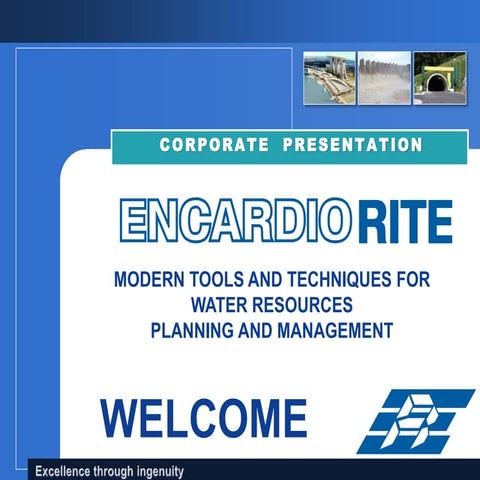 CORPORATE PRESENTATION

ENCARDIO RITE

MODERN TOOLS AND TECHNIQUES FOR WATER RESOURCES PLANNING AND MANAGEMENT

WELCOME

Excellence through ingenuity